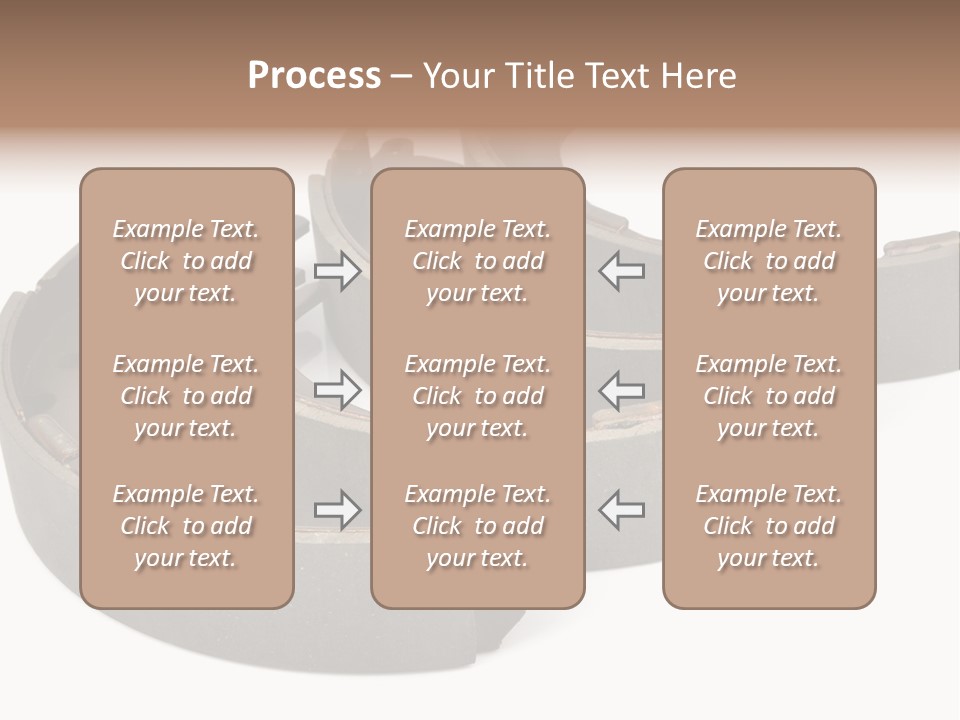 Process – Your Title Text Here

Example Text. Click to add your text.

Example Text. Click to add your text.

Example Text. Click to add your text.

Example Text. Click to add your text.

Example Text. Click to add your text.

Example Text. Click to add your text.

Example Text. Click to add your text.

Example Text. Click to add your text.

Example Text. Click to add your text.